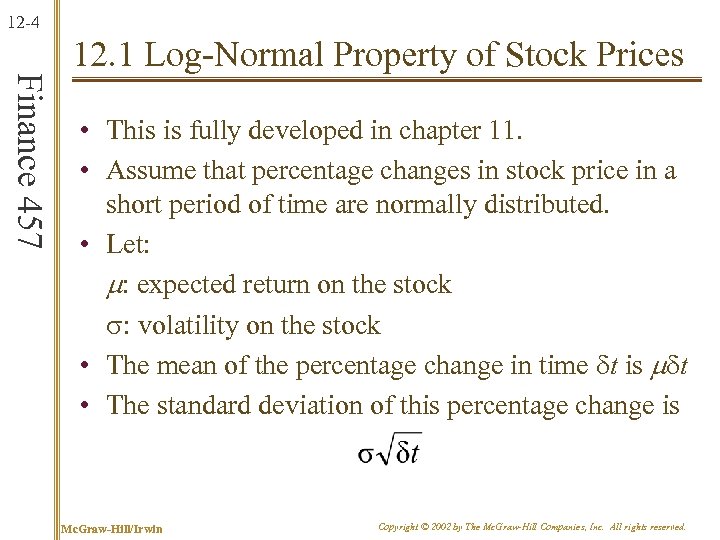 12-4

Finance 457

12.1 Log-Normal Property of Stock Prices

• This is fully developed in chapter 11.
• Assume that percentage changes in stock price in a short period of time are normally distributed.
• Let:
$\mu$: expected return on the stock
$\sigma$: volatility on the stock
• The mean of the percentage change in time $\delta t$ is $\mu\delta t$
• The standard deviation of this percentage change is

$\sigma\sqrt{\delta t}$

McGraw-Hill/Irwin

Copyright © 2002 by The McGraw-Hill Companies, Inc. All rights reserved.